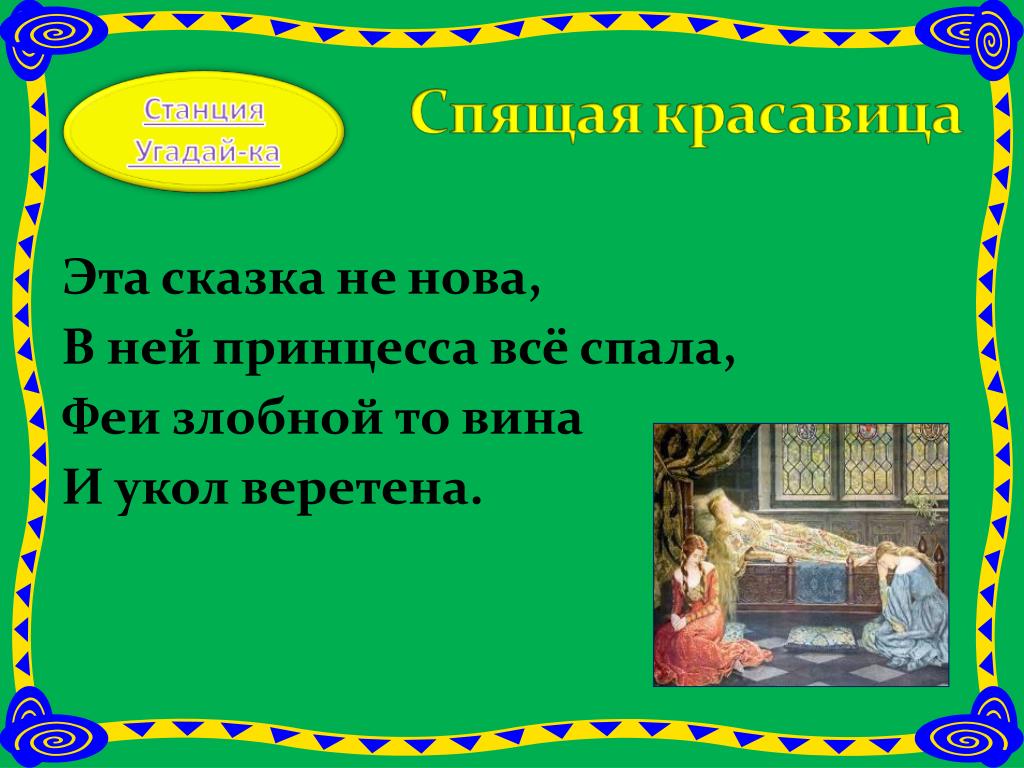 Станция Угадай-ка

Спящая красавица

Эта сказка не нова,
В ней принцесса всё спала,
Феи злобной то вина
И укол веретена.